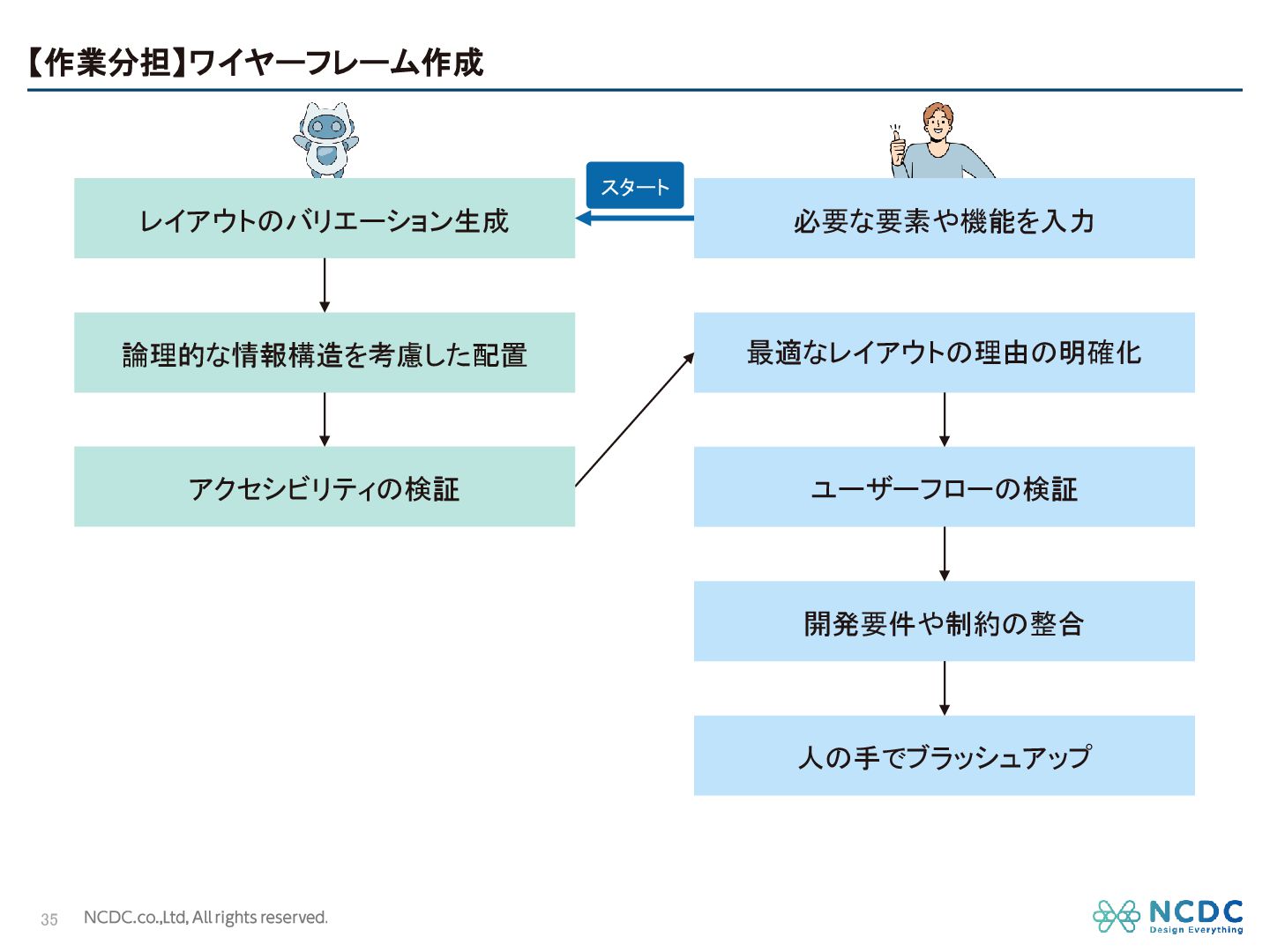 【作業分担】ワイヤーフレーム作成

スタート

レイアウトのバリエーション生成

論理的な情報構造を考慮した配置

アクセシビリティの検証

必要な要素や機能を入力

最適なレイアウトの理由の明確化

ユーザーフローの検証

開発要件や制約の整合

人の手でブラッシュアップ

35 NCDC.co.,Ltd, All rights reserved.

NCDC Design Everything